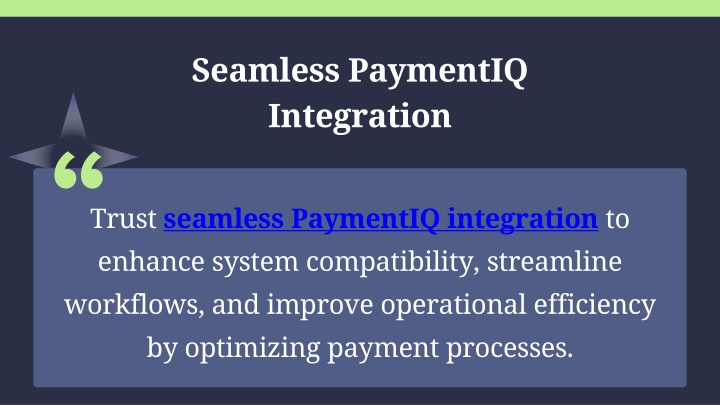 Seamless PaymentIQ Integration

“

Trust seamless PaymentIQ integration to enhance system compatibility, streamline workflows, and improve operational efficiency by optimizing payment processes.